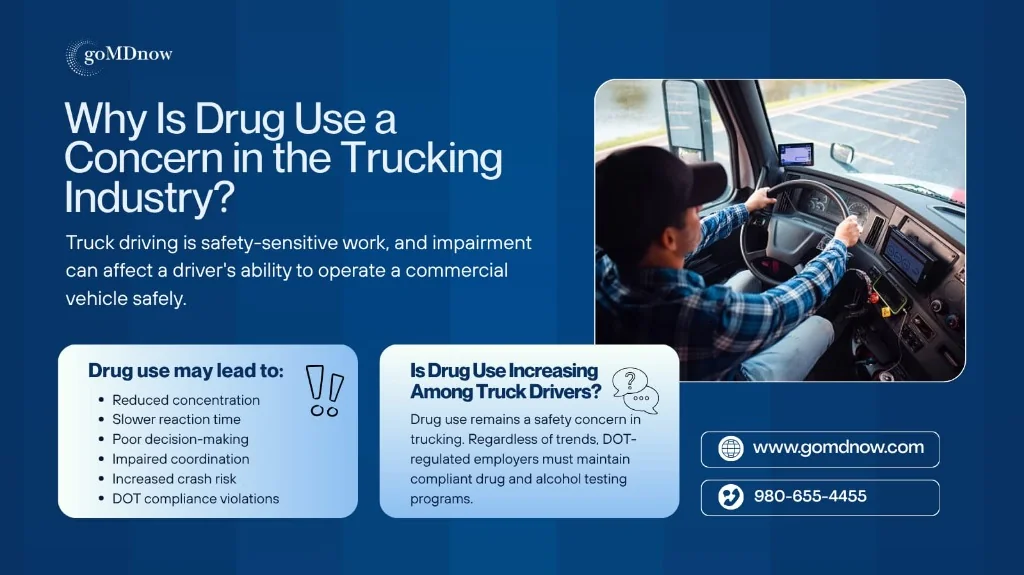 goMDnow

Why Is Drug Use a Concern in the Trucking Industry?

Truck driving is safety-sensitive work, and impairment can affect a driver's ability to operate a commercial vehicle safely.

Drug use may lead to:

- Reduced concentration
- Slower reaction time
- Poor decision-making
- Impaired coordination
- Increased crash risk
- DOT compliance violations

Is Drug Use Increasing Among Truck Drivers?

Drug use remains a safety concern in trucking. Regardless of trends, DOT-regulated employers must maintain compliant drug and alcohol testing programs.

www.gomdnow.com

980-655-4455